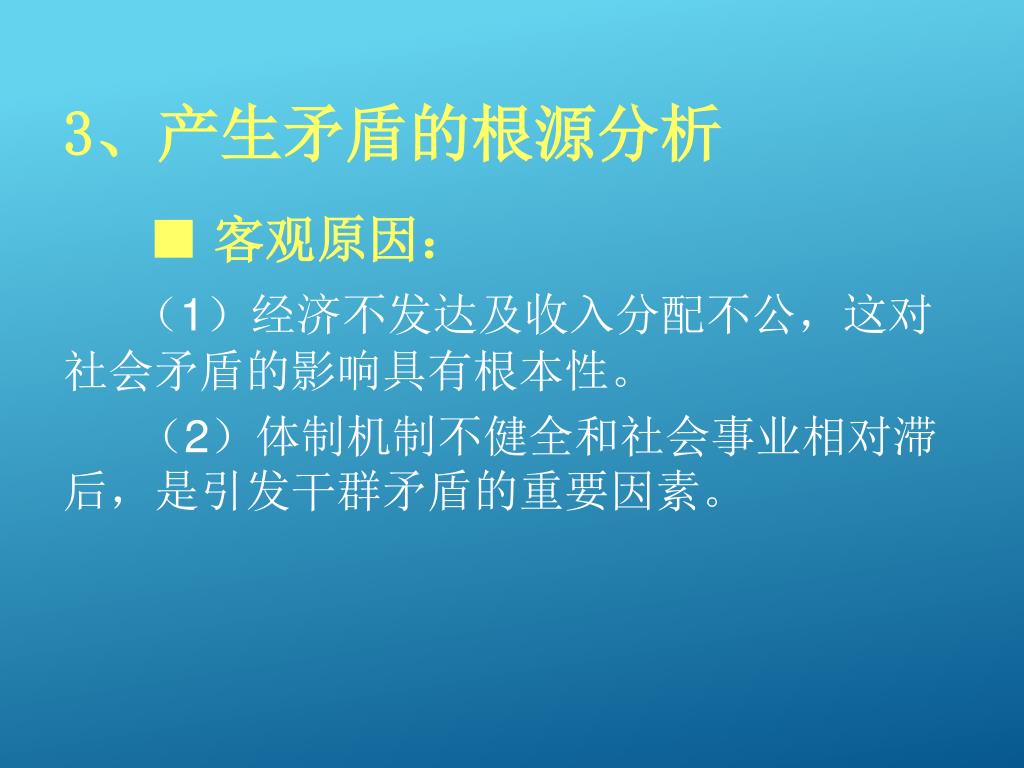 3、产生矛盾的根源分析

■ 客观原因：

（1）经济不发达及收入分配不公，这对社会矛盾的影响具有根本性。

（2）体制机制不健全和社会事业相对滞后，是引发干群矛盾的重要因素。